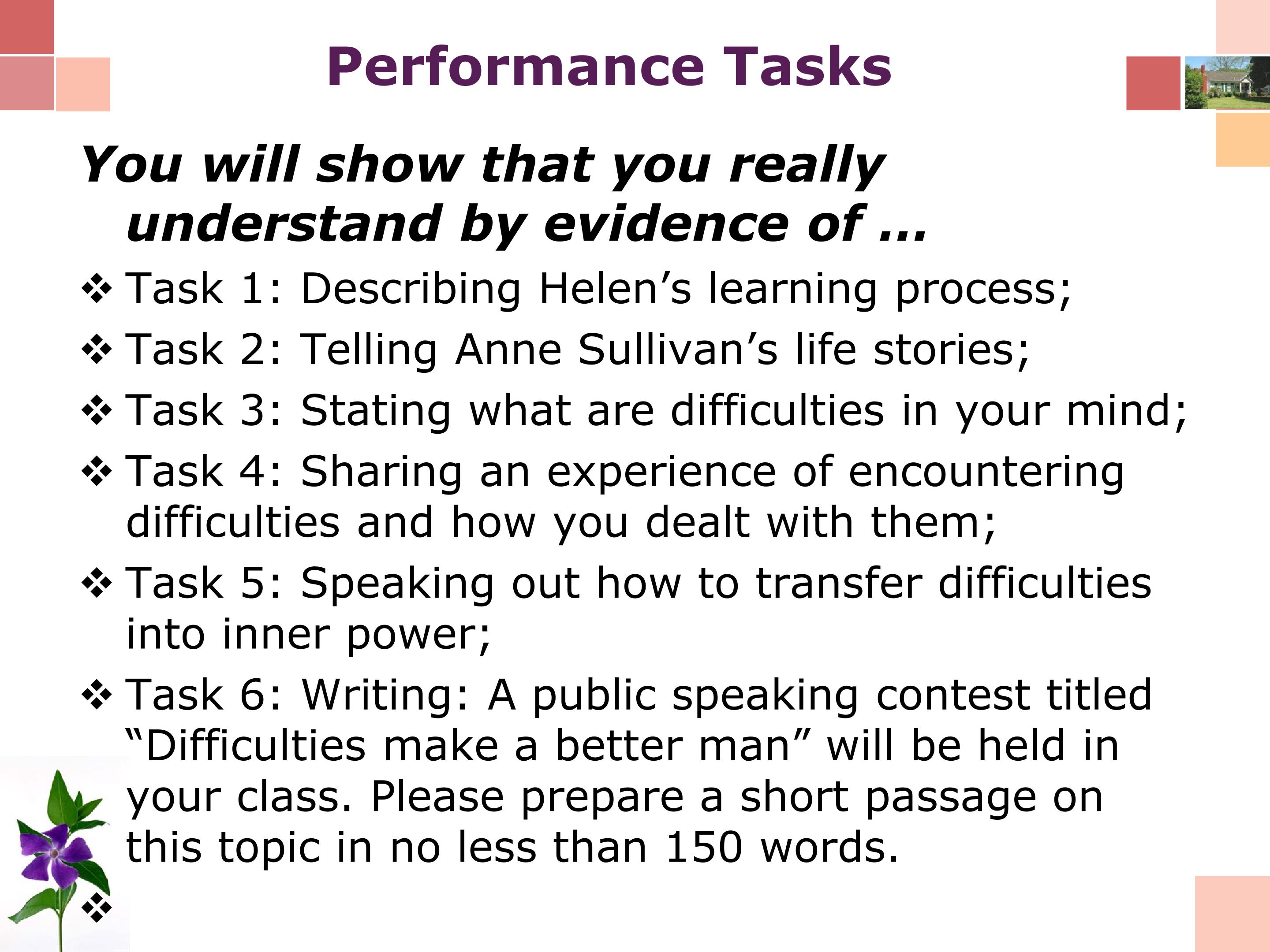 Performance Tasks

You will show that you really understand by evidence of …

❖ Task 1: Describing Helen's learning process;

❖ Task 2: Telling Anne Sullivan's life stories;

❖ Task 3: Stating what are difficulties in your mind;

❖ Task 4: Sharing an experience of encountering difficulties and how you dealt with them;

❖ Task 5: Speaking out how to transfer difficulties into inner power;

❖ Task 6: Writing: A public speaking contest titled "Difficulties make a better man" will be held in your class. Please prepare a short passage on this topic in no less than 150 words.

❖